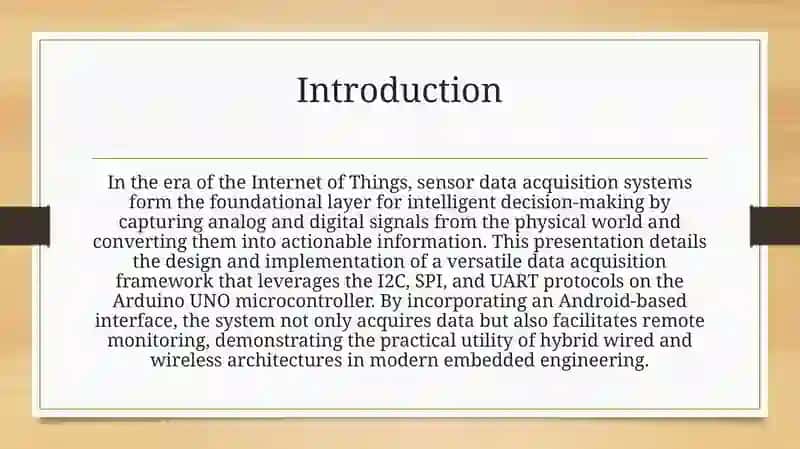 Introduction

In the era of the Internet of Things, sensor data acquisition systems form the foundational layer for intelligent decision-making by capturing analog and digital signals from the physical world and converting them into actionable information. This presentation details the design and implementation of a versatile data acquisition framework that leverages the I2C, SPI, and UART protocols on the Arduino UNO microcontroller. By incorporating an Android-based interface, the system not only acquires data but also facilitates remote monitoring, demonstrating the practical utility of hybrid wired and wireless architectures in modern embedded engineering.